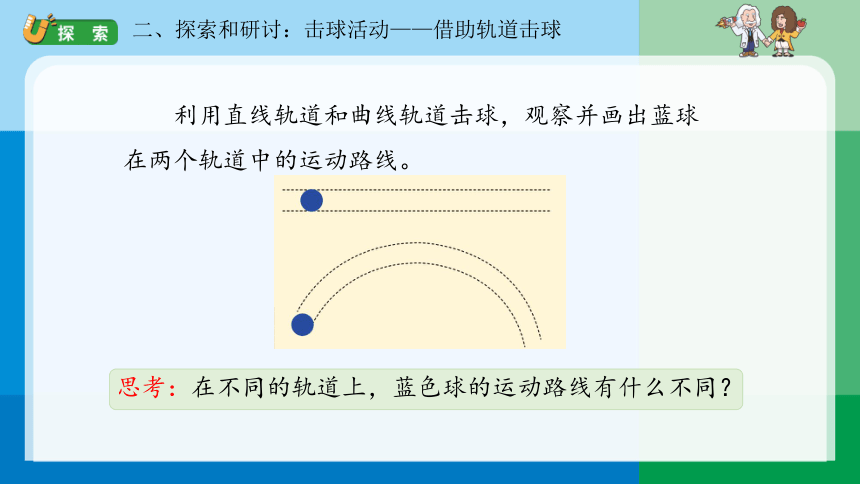 探 索

二、探索和研讨：击球活动——借助轨道击球

利用直线轨道和曲线轨道击球，观察并画出蓝球在两个轨道中的运动路线。

思考：在不同的轨道上，蓝色球的运动路线有什么不同？